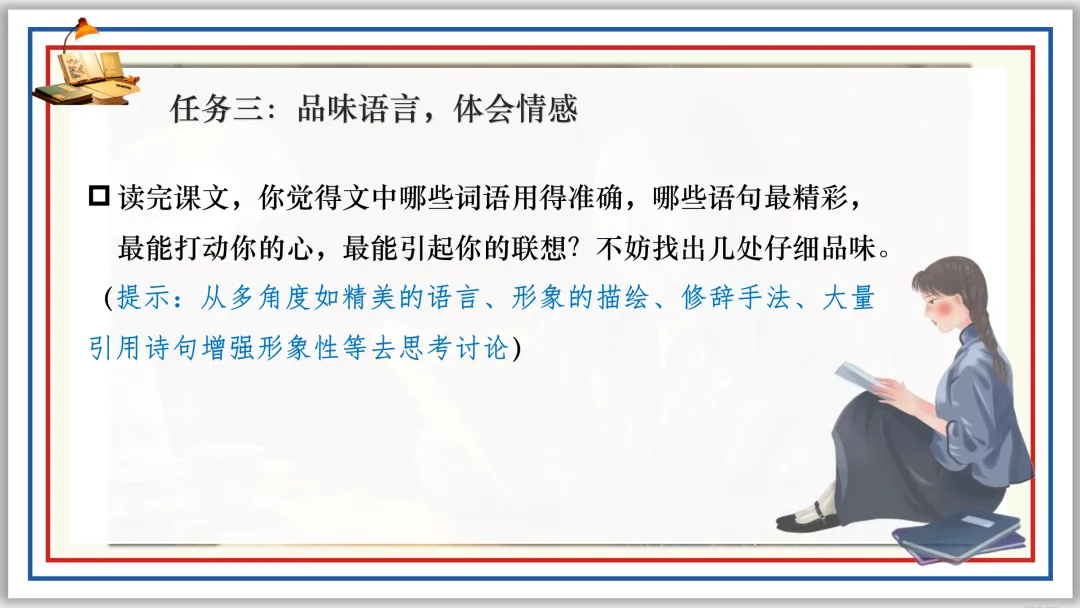 任务三：品味语言，体会情感

☐ 读完课文，你觉得文中哪些词语用得准确，哪些语句最精彩，最能打动你的心，最能引起你的联想？不妨找出几处仔细品味。

（提示：从多角度如精美的语言、形象的描绘、修辞手法、大量引用诗句增强形象性等去思考讨论）